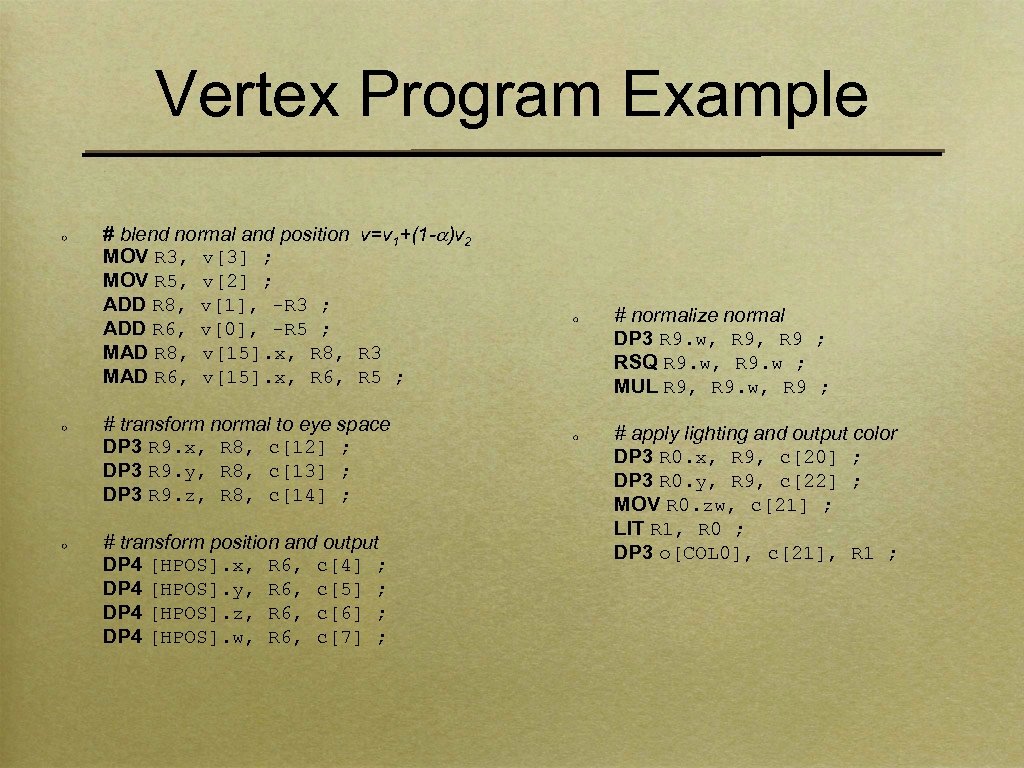 Vertex Program Example

# blend normal and position $v=v_1+(1-\alpha)v_2$
MOV R3, v[3] ;
MOV R5, v[2] ;
ADD R8, v[1], -R3 ;
ADD R6, v[0], -R5 ;
MAD R8, v[15].x, R8, R3
MAD R6, v[15].x, R6, R5 ;

# transform normal to eye space
DP3 R9.x, R8, c[12] ;
DP3 R9.y, R8, c[13] ;
DP3 R9.z, R8, c[14] ;

# transform position and output
DP4 [HPOS].x, R6, c[4] ;
DP4 [HPOS].y, R6, c[5] ;
DP4 [HPOS].z, R6, c[6] ;
DP4 [HPOS].w, R6, c[7] ;

# normalize normal
DP3 R9.w, R9, R9 ;
RSQ R9.w, R9.w ;
MUL R9, R9.w, R9 ;

# apply lighting and output color
DP3 R0.x, R9, c[20] ;
DP3 R0.y, R9, c[22] ;
MOV R0.zw, c[21] ;
LIT R1, R0 ;
DP3 o[COL0], c[21], R1 ;